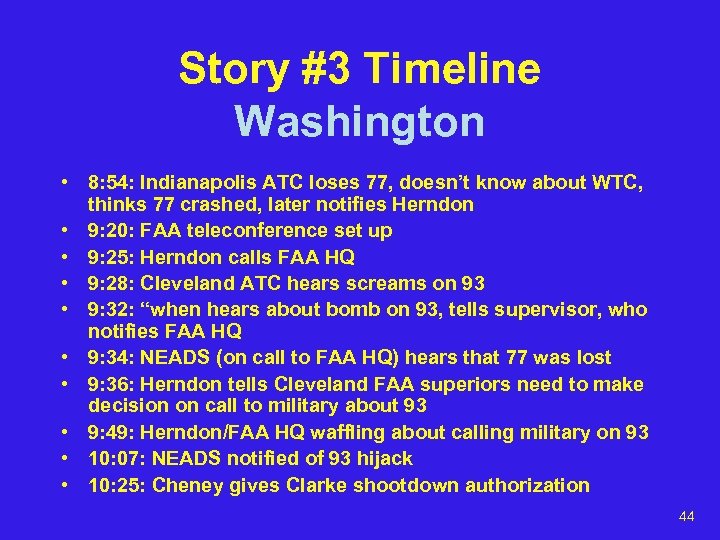 Story #3 Timeline
Washington

• 8:54: Indianapolis ATC loses 77, doesn't know about WTC, thinks 77 crashed, later notifies Herndon
• 9:20: FAA teleconference set up
• 9:25: Herndon calls FAA HQ
• 9:28: Cleveland ATC hears screams on 93
• 9:32: "when hears about bomb on 93, tells supervisor, who notifies FAA HQ
• 9:34: NEADS (on call to FAA HQ) hears that 77 was lost
• 9:36: Herndon tells Cleveland FAA superiors need to make decision on call to military about 93
• 9:49: Herndon/FAA HQ waffling about calling military on 93
• 10:07: NEADS notified of 93 hijack
• 10:25: Cheney gives Clarke shootdown authorization

44